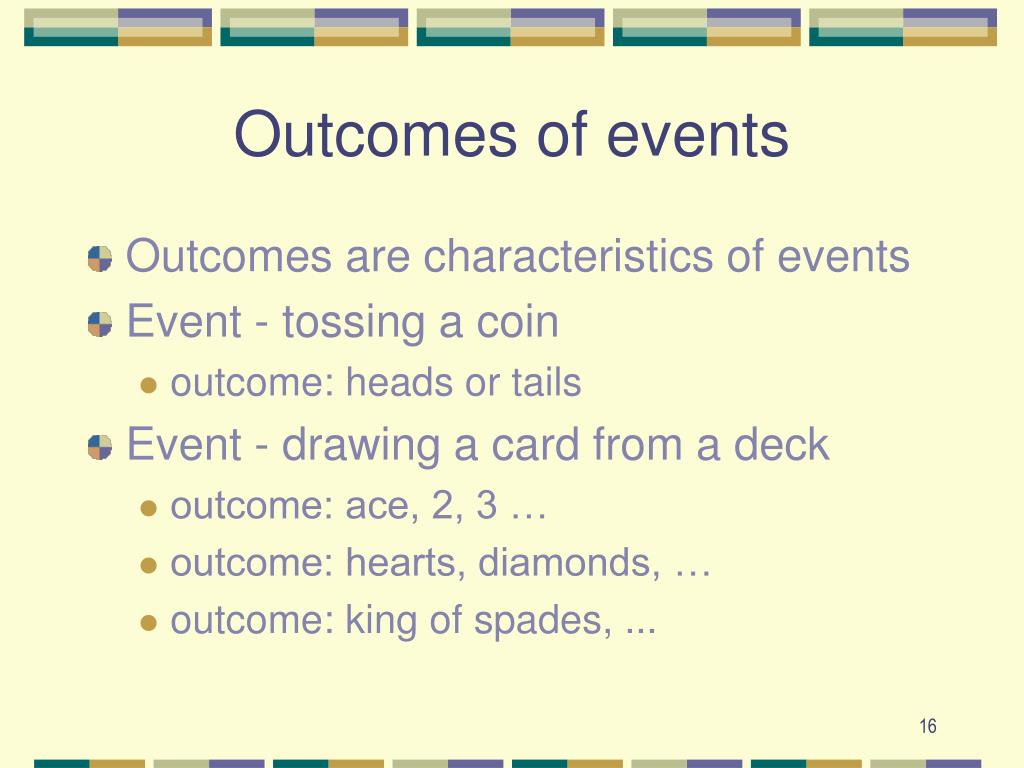 Outcomes of events

Outcomes are characteristics of events

Event - tossing a coin

outcome: heads or tails

Event - drawing a card from a deck

outcome: ace, 2, 3 …

outcome: hearts, diamonds, …

outcome: king of spades, ...

16